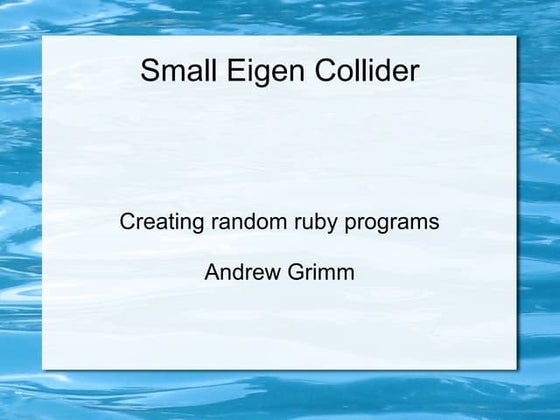 Small Eigen Collider

Creating random ruby programs

Andrew Grimm